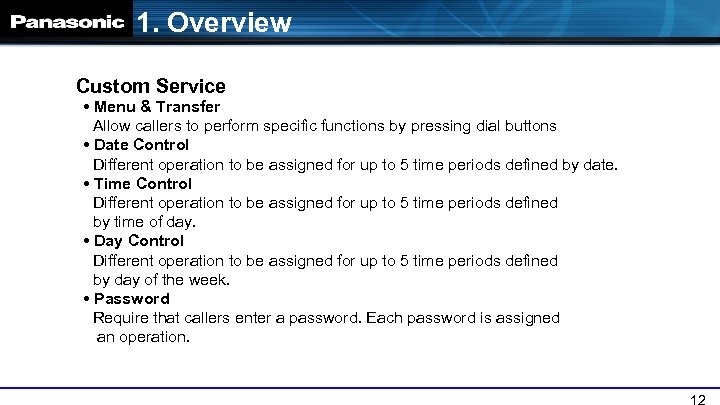 Panasonic 1. Overview

Custom Service

• Menu & Transfer
Allow callers to perform specific functions by pressing dial buttons

• Date Control
Different operation to be assigned for up to 5 time periods defined by date.

• Time Control
Different operation to be assigned for up to 5 time periods defined by time of day.

• Day Control
Different operation to be assigned for up to 5 time periods defined by day of the week.

• Password
Require that callers enter a password. Each password is assigned an operation.

12